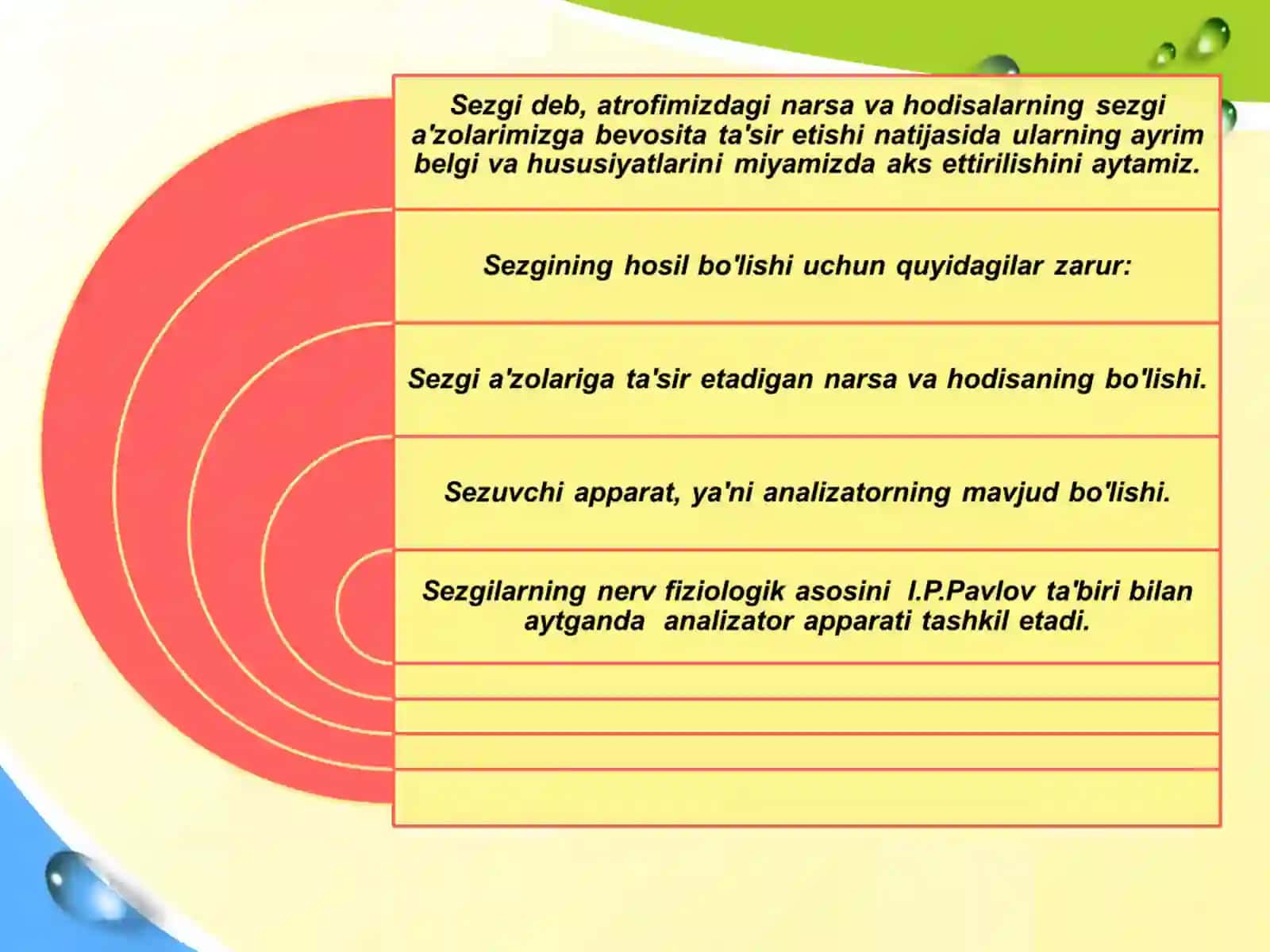 Sezgi deb, atrofimizdagi narsa va hodisalarning sezgi a'zolarimizga bevosita ta'sir etishi natijasida ularning ayrim belgi va hususiyatlarini miyamizda aks ettirilishini aytamiz.

Sezgining hosil bo'lishi uchun quyidagilar zarur:

Sezgi a'zolariga ta'sir etadigan narsa va hodisaning bo'lishi.

Sezuvchi apparat, ya'ni analizatorning mavjud bo'lishi.

Sezgilarning nerv fiziologik asosini I.P.Pavlov ta'biri bilan aytganda analizator apparati tashkil etadi.